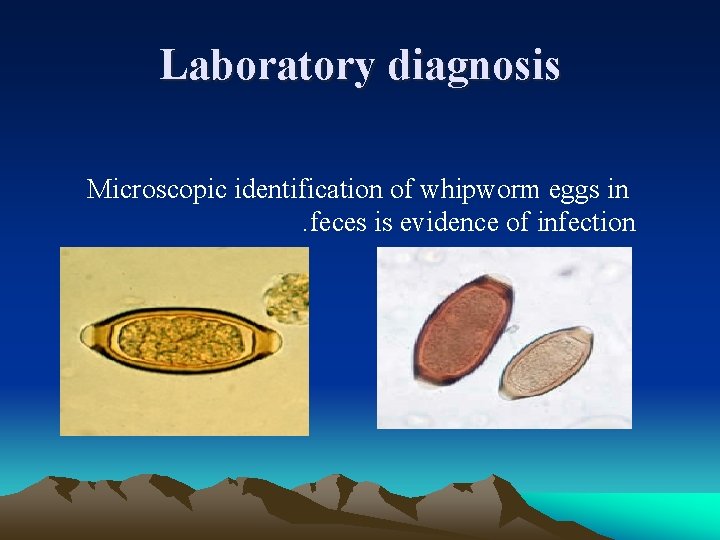 Laboratory diagnosis

Microscopic identification of whipworm eggs in .feces is evidence of infection